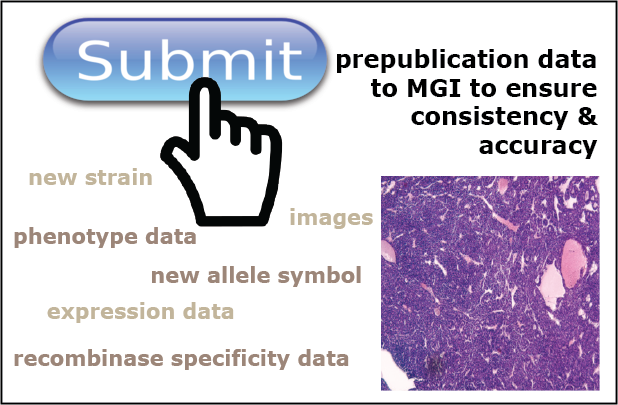 Submit

prepublication data to MGI to ensure consistency & accuracy

new strain

images

phenotype data

new allele symbol

expression data

recombinase specificity data